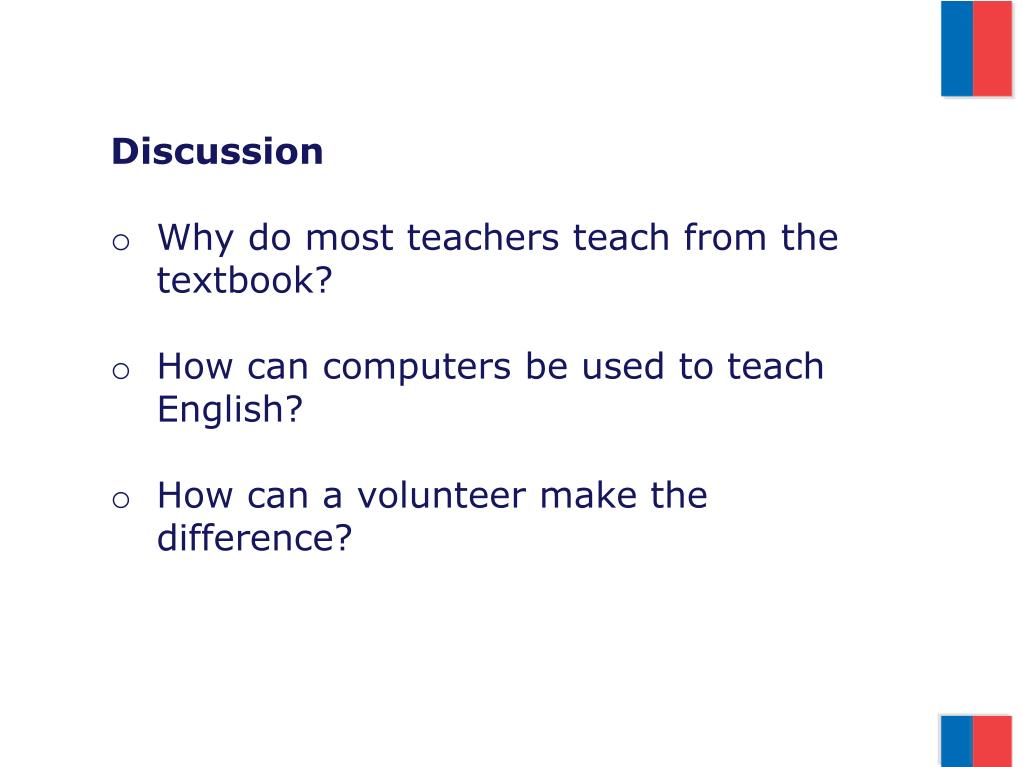 Discussion

o Why do most teachers teach from the textbook?

o How can computers be used to teach English?

o How can a volunteer make the difference?